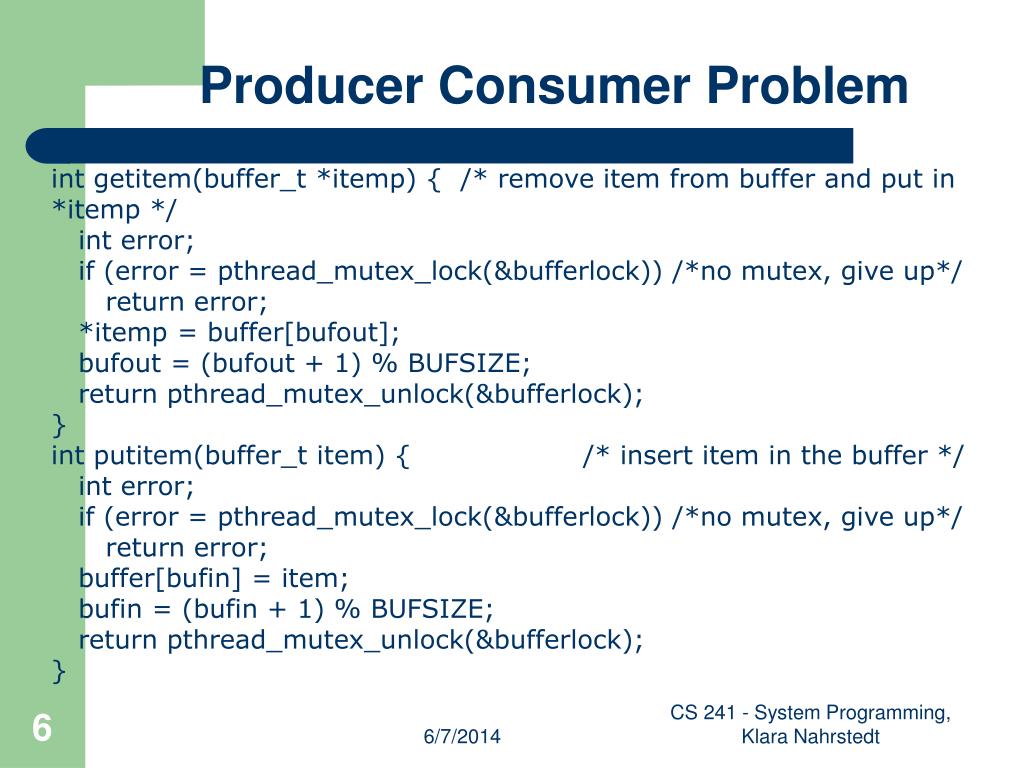 Producer Consumer Problem

int getitem(buffer_t *itemp) { /* remove item from buffer and put in *itemp */
int error;
if (error = pthread_mutex_lock(&bufferlock)) /*no mutex, give up*/
return error;
*itemp = buffer[bufout];
bufout = (bufout + 1) % BUFSIZE;
return pthread_mutex_unlock(&bufferlock);
}
int putitem(buffer_t item) { /* insert item in the buffer */
int error;
if (error = pthread_mutex_lock(&bufferlock)) /*no mutex, give up*/
return error;
buffer[bufin] = item;
bufin = (bufin + 1) % BUFSIZE;
return pthread_mutex_unlock(&bufferlock);
}

6

6/7/2014

CS 241 - System Programming, Klara Nahrstedt